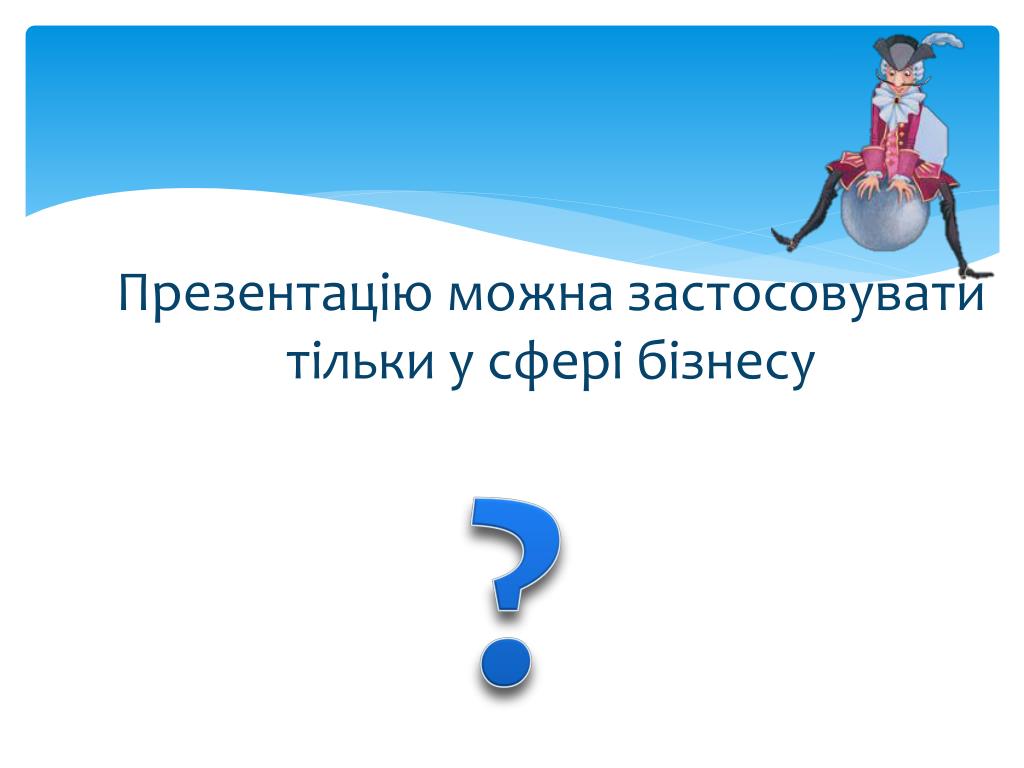 Презентацію можна застосовувати тільки у сфері бізнесу

?